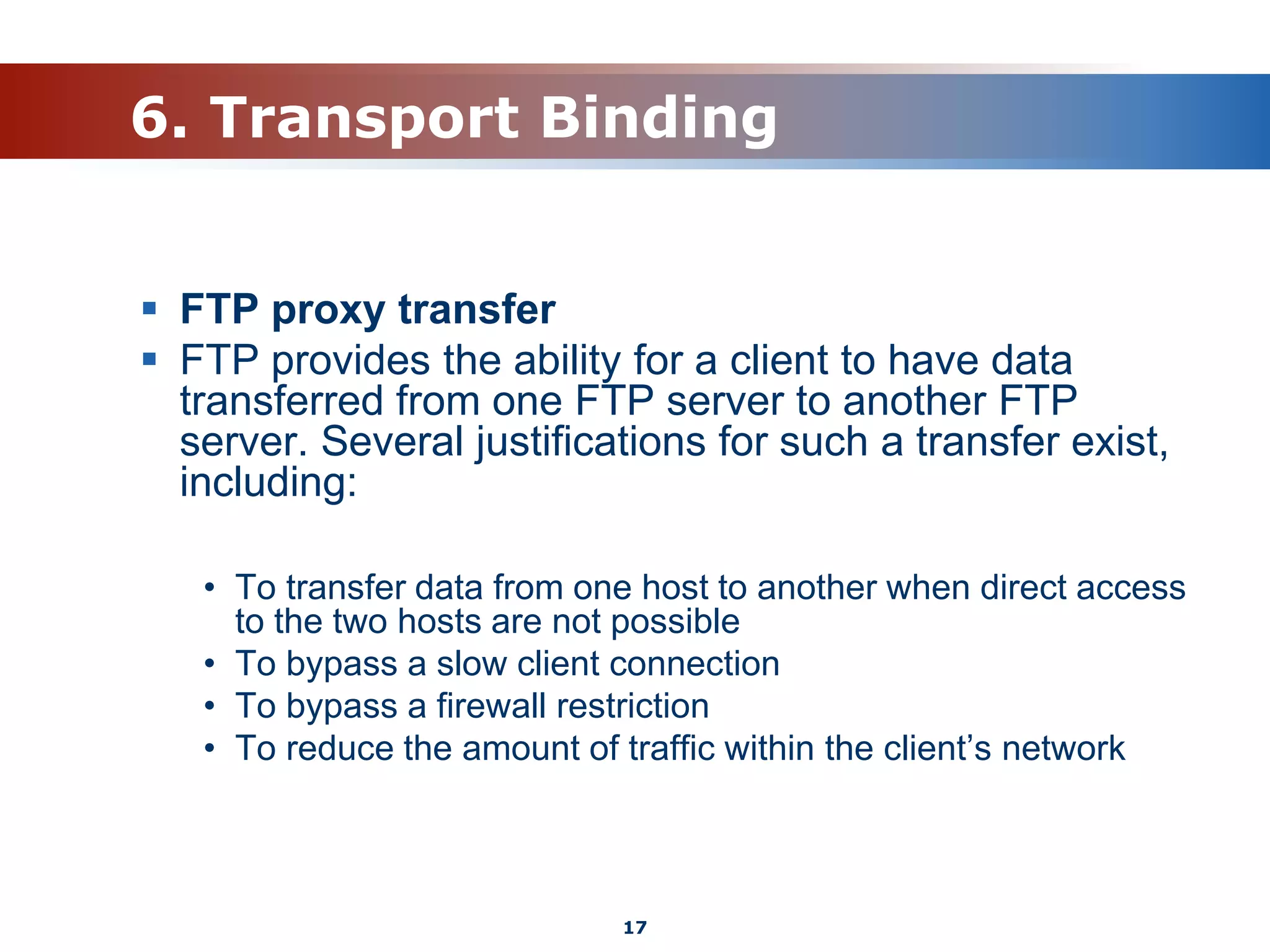 6. Transport Binding

▪ FTP proxy transfer

▪ FTP provides the ability for a client to have data transferred from one FTP server to another FTP server. Several justifications for such a transfer exist, including:

• To transfer data from one host to another when direct access to the two hosts are not possible
• To bypass a slow client connection
• To bypass a firewall restriction
• To reduce the amount of traffic within the client’s network

17